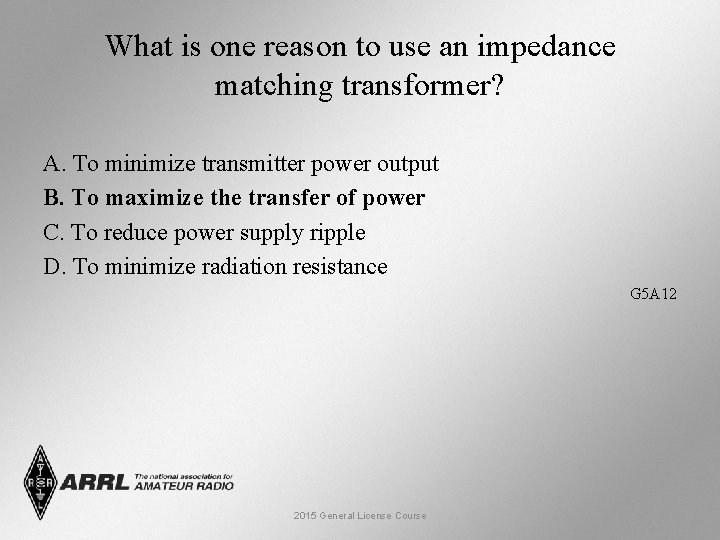 What is one reason to use an impedance matching transformer?

A. To minimize transmitter power output
B. To maximize the transfer of power
C. To reduce power supply ripple
D. To minimize radiation resistance

G5A12

ARRL The national association for AMATEUR RADIO

2015 General License Course